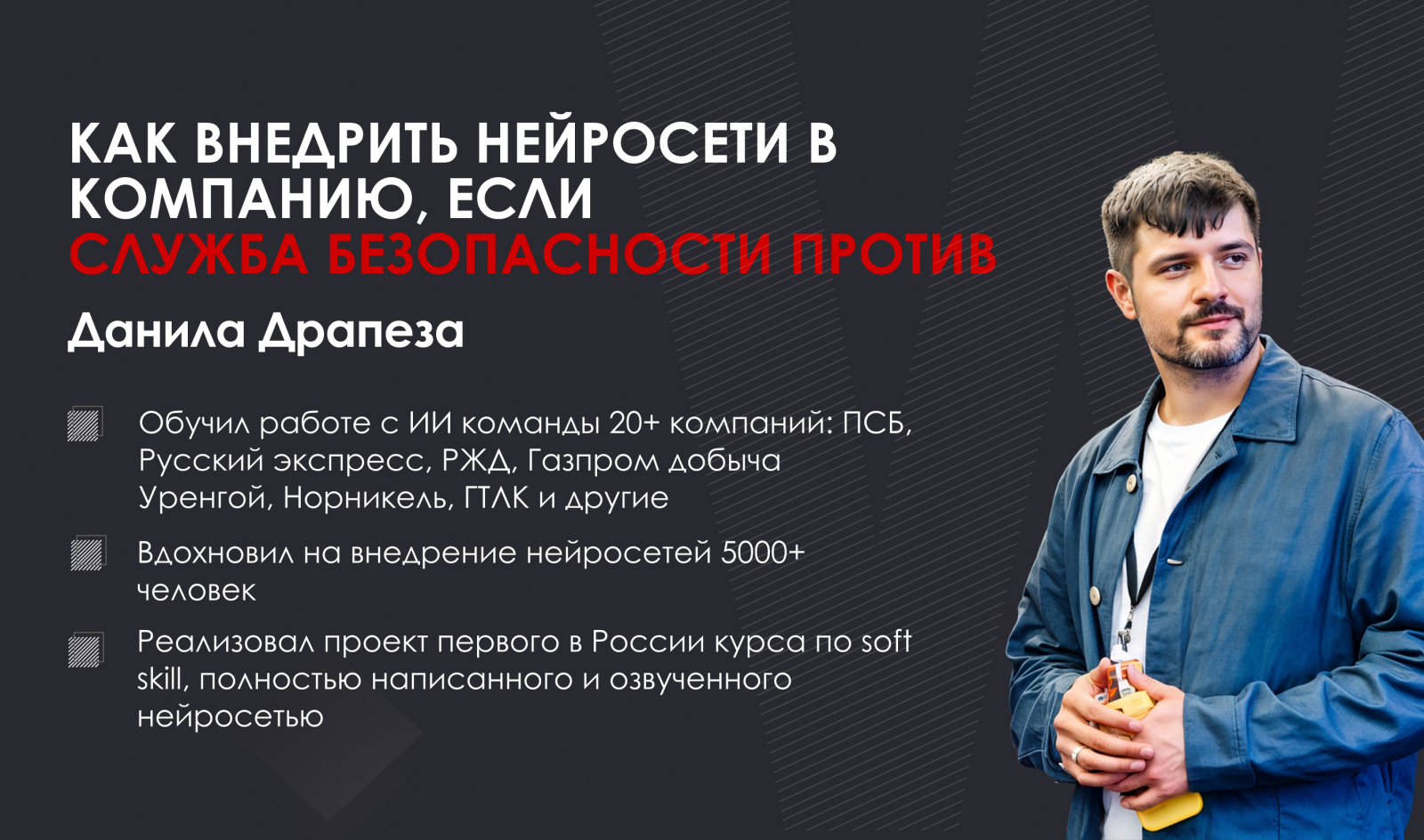 КАК ВНЕДРИТЬ НЕЙРОСЕТИ В КОМПАНИЮ, ЕСЛИ СЛУЖБА БЕЗОПАСНОСТИ ПРОТИВ

Данила Драпеза

Обучил работе с ИИ команды 20+ компаний: ПСБ, Русский экспресс, РЖД, Газпром добыча Уренгой, Норникель, ГТЛК и другие

Вдохновил на внедрение нейросетей 5000+ человек

Реализовал проект первого в России курса по soft skill, полностью написанного и озвученного нейросетью